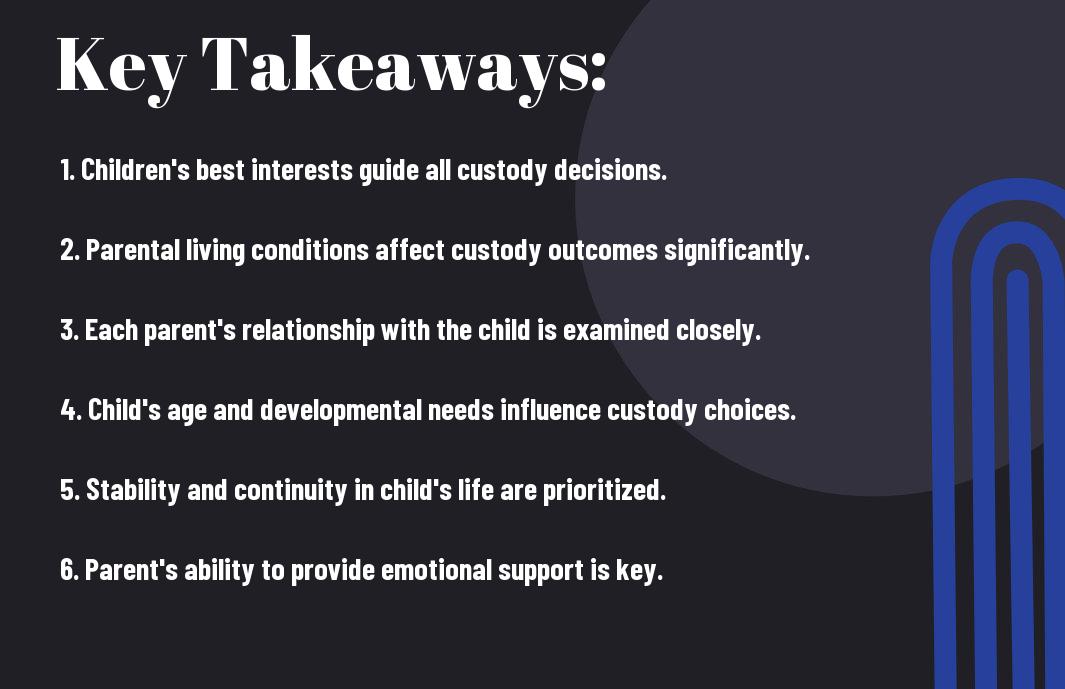 Key Takeaways:

1. Children's best interests guide all custody decisions.

2. Parental living conditions affect custody outcomes significantly.

3. Each parent's relationship with the child is examined closely.

4. Child's age and developmental needs influence custody choices.

5. Stability and continuity in child's life are prioritized.

6. Parent's ability to provide emotional support is key.